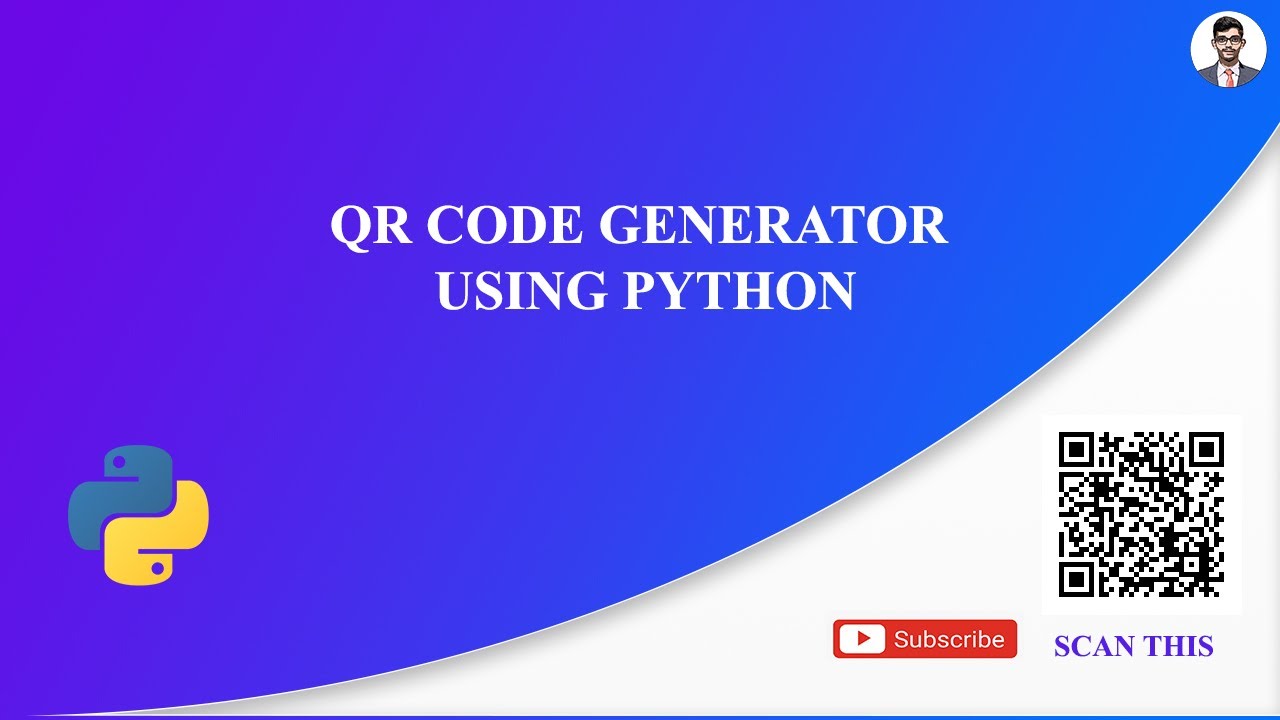 QR CODE GENERATOR
USING PYTHON

Subscribe

SCAN THIS